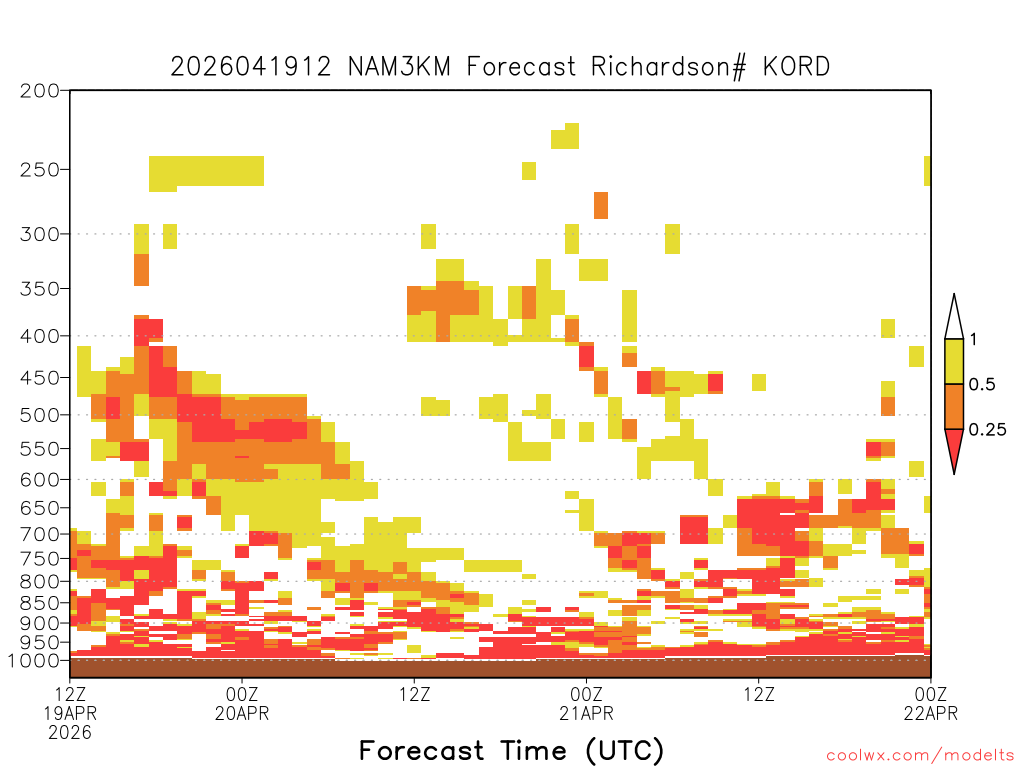 2026041912 NAM3KM Forecast Richardson# KORD

200
250
300
350
400
450
500
550
600
650
700
750
800
850
900
950
1000

1
0.5
0.25

12Z
19APR
2026
00Z
20APR
12Z
00Z
21APR
12Z
00Z
22APR

Forecast Time (UTC)

coolwx.com/modelts